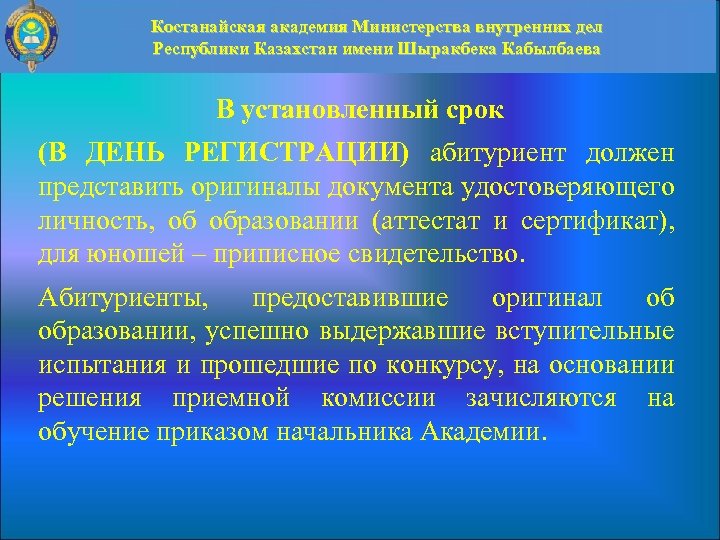 Костанайская академия Министерства внутренних дел Республики Казахстан имени Шыракбека Кабылбаева

В установленный срок

(В ДЕНЬ РЕГИСТРАЦИИ) абитуриент должен представить оригиналы документа удостоверяющего личность, об образовании (аттестат и сертификат), для юношей – приписное свидетельство.

Абитуриенты, предоставившие оригинал об образовании, успешно выдержавшие вступительные испытания и прошедшие по конкурсу, на основании решения приемной комиссии зачисляются на обучение приказом начальника Академии.